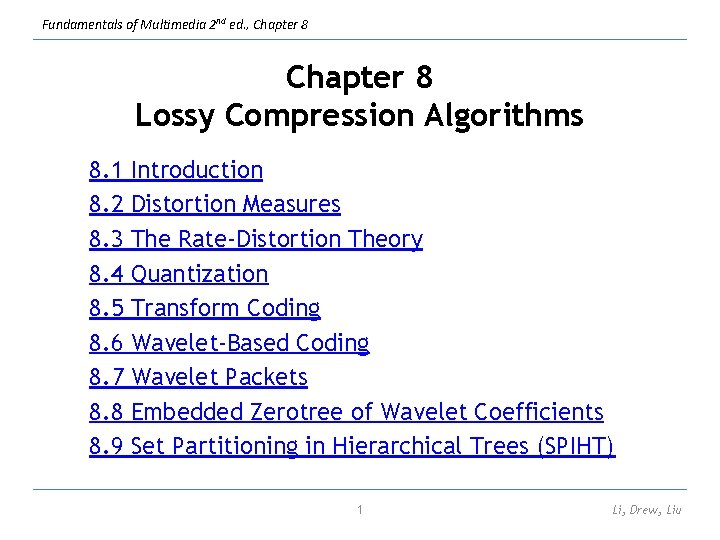 Fundamentals of Multimedia 2$^{nd}$ ed., Chapter 8

Chapter 8
Lossy Compression Algorithms

8.1 Introduction
8.2 Distortion Measures
8.3 The Rate-Distortion Theory
8.4 Quantization
8.5 Transform Coding
8.6 Wavelet-Based Coding
8.7 Wavelet Packets
8.8 Embedded Zerotree of Wavelet Coefficients
8.9 Set Partitioning in Hierarchical Trees (SPIHT)

1

Li, Drew, Liu